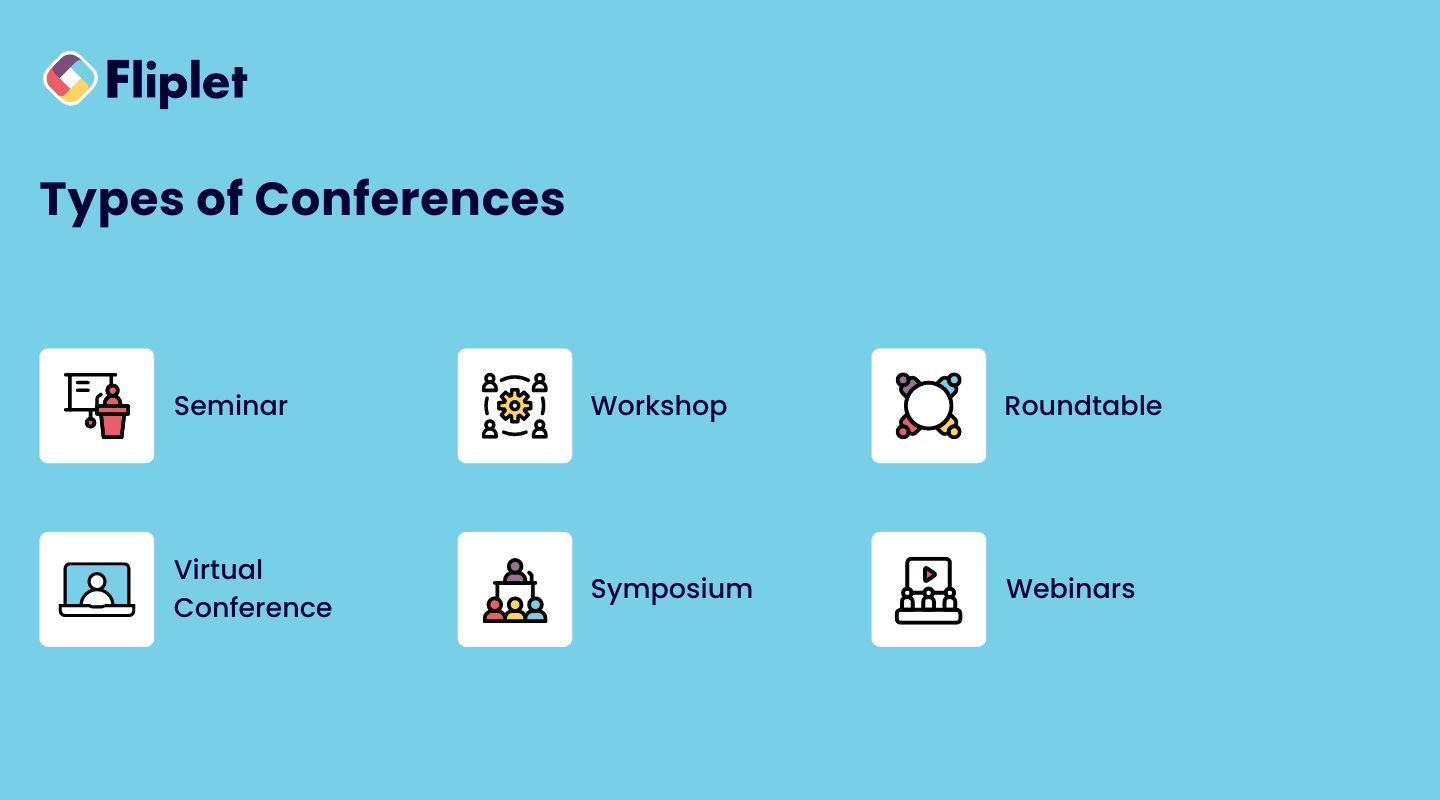 Fliplet

Types of Conferences

Seminar

Workshop

Roundtable

Virtual Conference

Symposium

Webinars